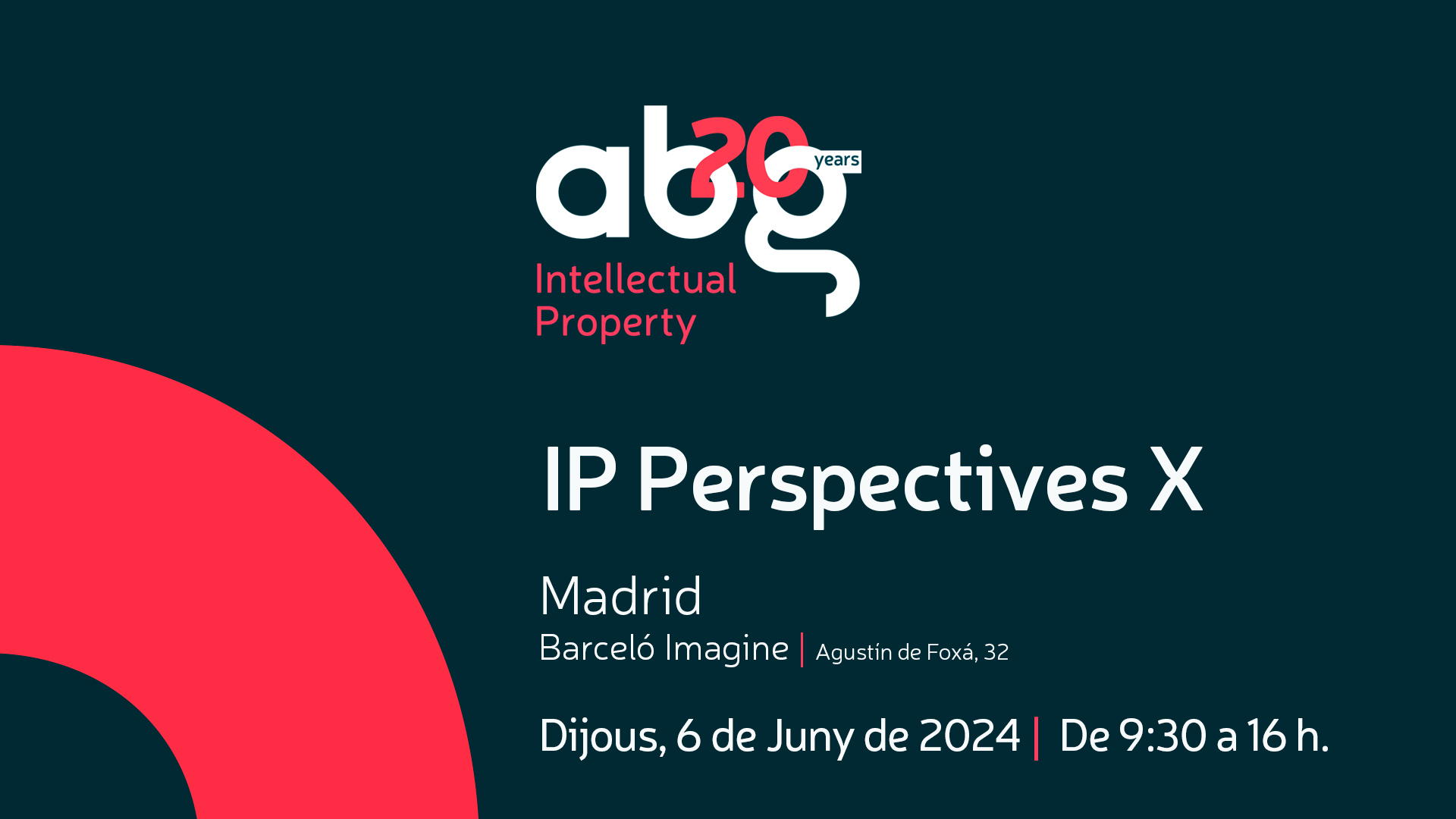 abg 20 years
Intellectual Property

IP Perspectives X

Madrid
Barceló Imagine | Agustín de Foxá, 32

Dijous, 6 de Juny de 2024 | De 9:30 a 16 h.